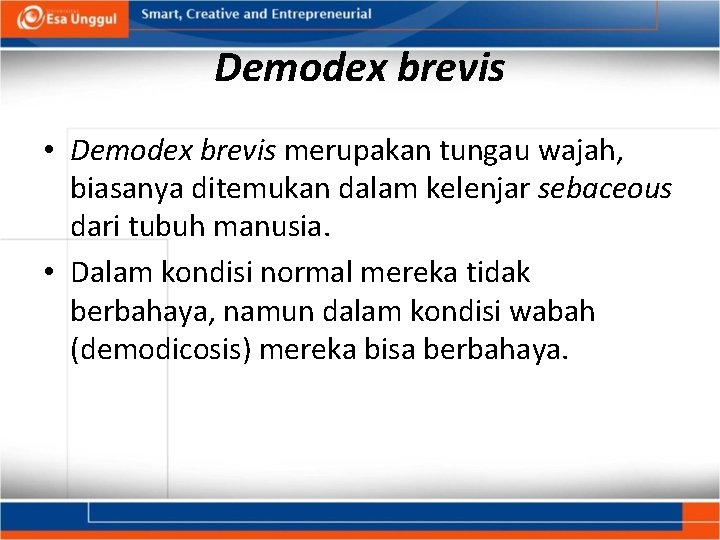 Esa Unggul Smart, Creative and Entrepreneurial

Demodex brevis

• Demodex brevis merupakan tungau wajah, biasanya ditemukan dalam kelenjar sebaceous dari tubuh manusia.
• Dalam kondisi normal mereka tidak berbahaya, namun dalam kondisi wabah (demodicosis) mereka bisa berbahaya.